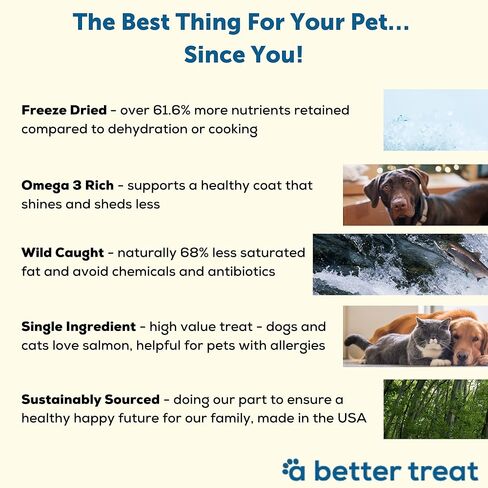 The Best Thing For Your Pet...
Since You!

Freeze Dried - over 61.6% more nutrients retained compared to dehydration or cooking

Omega 3 Rich - supports a healthy coat that shines and sheds less

Wild Caught - naturally 68% less saturated fat and avoid chemicals and antibiotics

Single Ingredient - high value treat - dogs and cats love salmon, helpful for pets with allergies

Sustainably Sourced - doing our part to ensure a healthy happy future for our family, made in the USA

a better treat